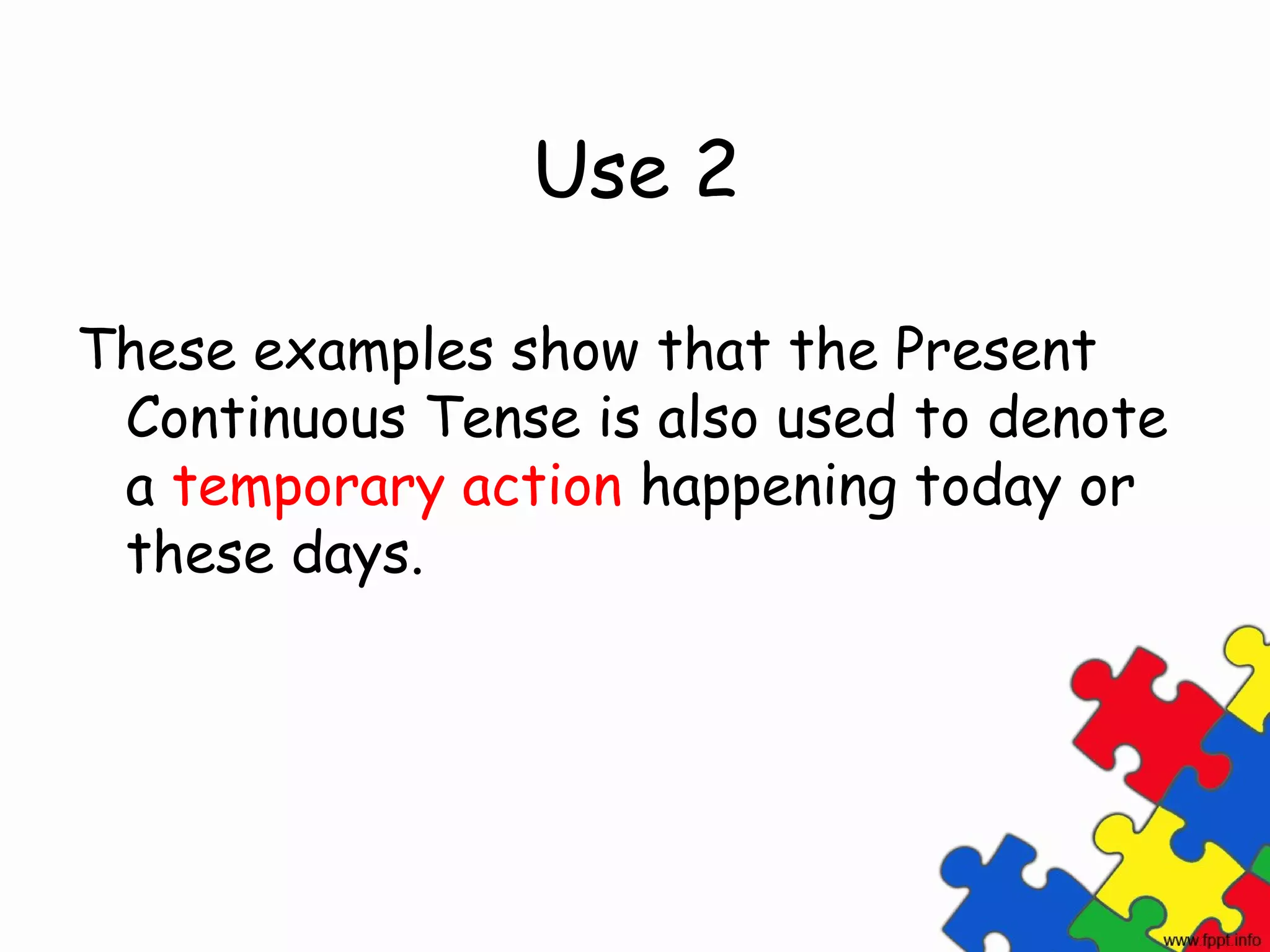 Use 2

These examples show that the Present Continuous Tense is also used to denote a temporary action happening today or these days.

www.fppt.info